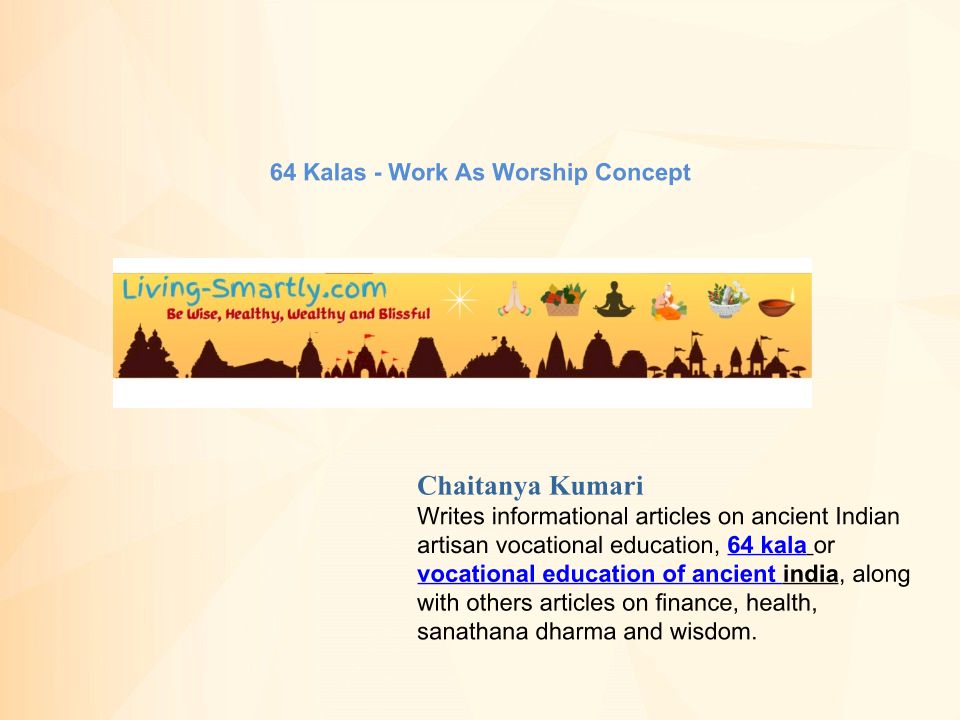 64 Kalas - Work As Worship Concept

Living-Smartly.com
Be Wise, Healthy, Wealthy and Blissful

Chaitanya Kumari
Writes informational articles on ancient Indian artisan vocational education, 64 kala or vocational education of ancient india, along with others articles on finance, health, sanathana dharma and wisdom.